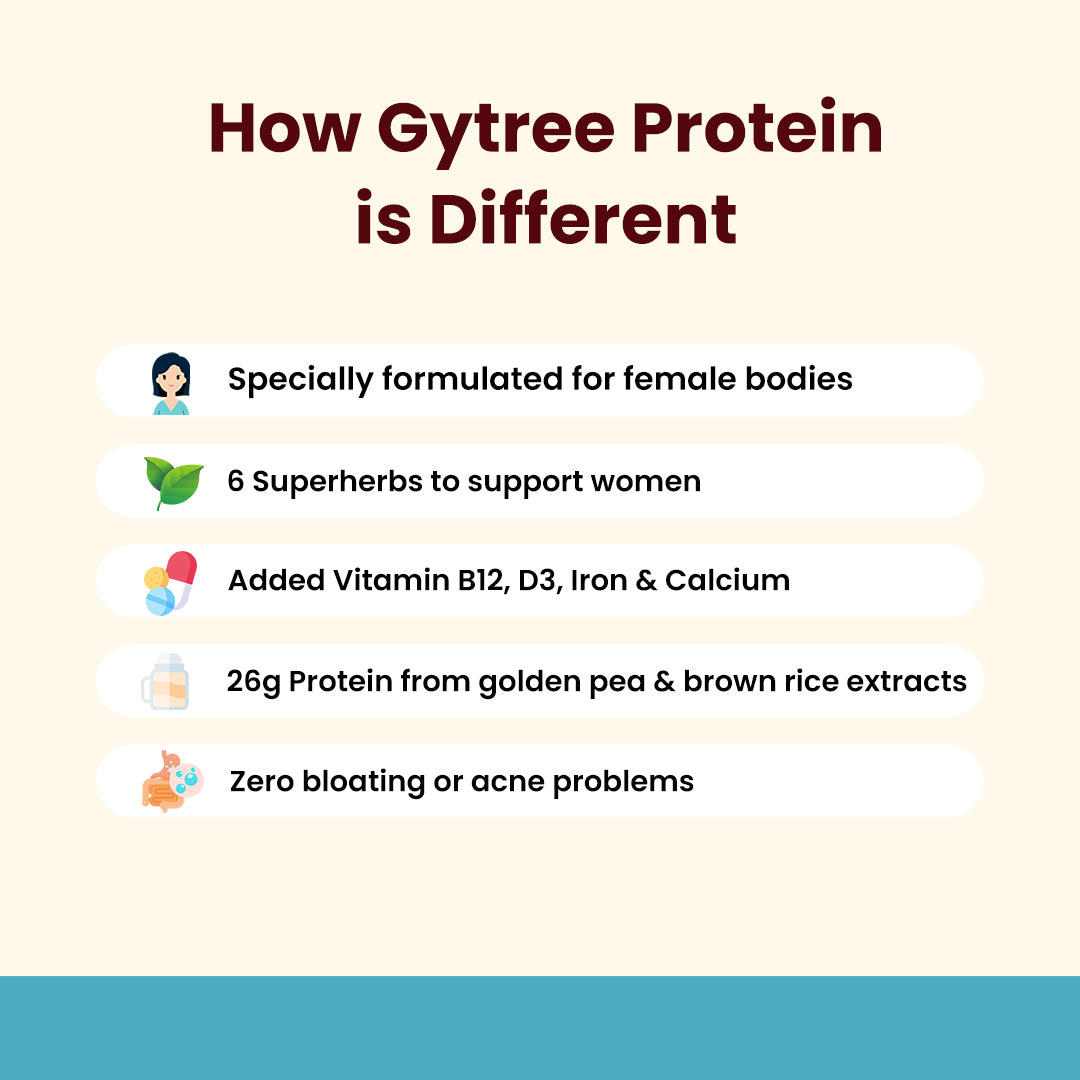 How Gytree Protein is Different

Specially formulated for female bodies

6 Superherbs to support women

Added Vitamin B12, D3, Iron & Calcium

26g Protein from golden pea & brown rice extracts

Zero bloating or acne problems